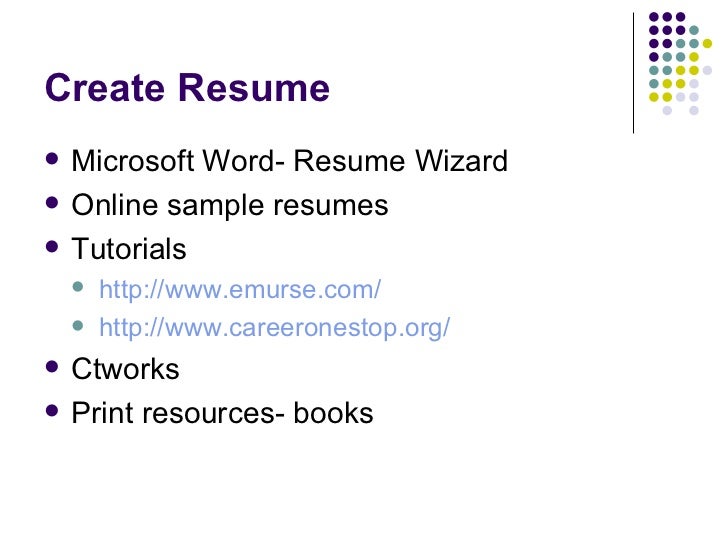 Create Resume

- Microsoft Word- Resume Wizard
- Online sample resumes
- Tutorials
  - http://www.emurse.com/
  - http://www.careeronestop.org/
- Ctworks
- Print resources- books